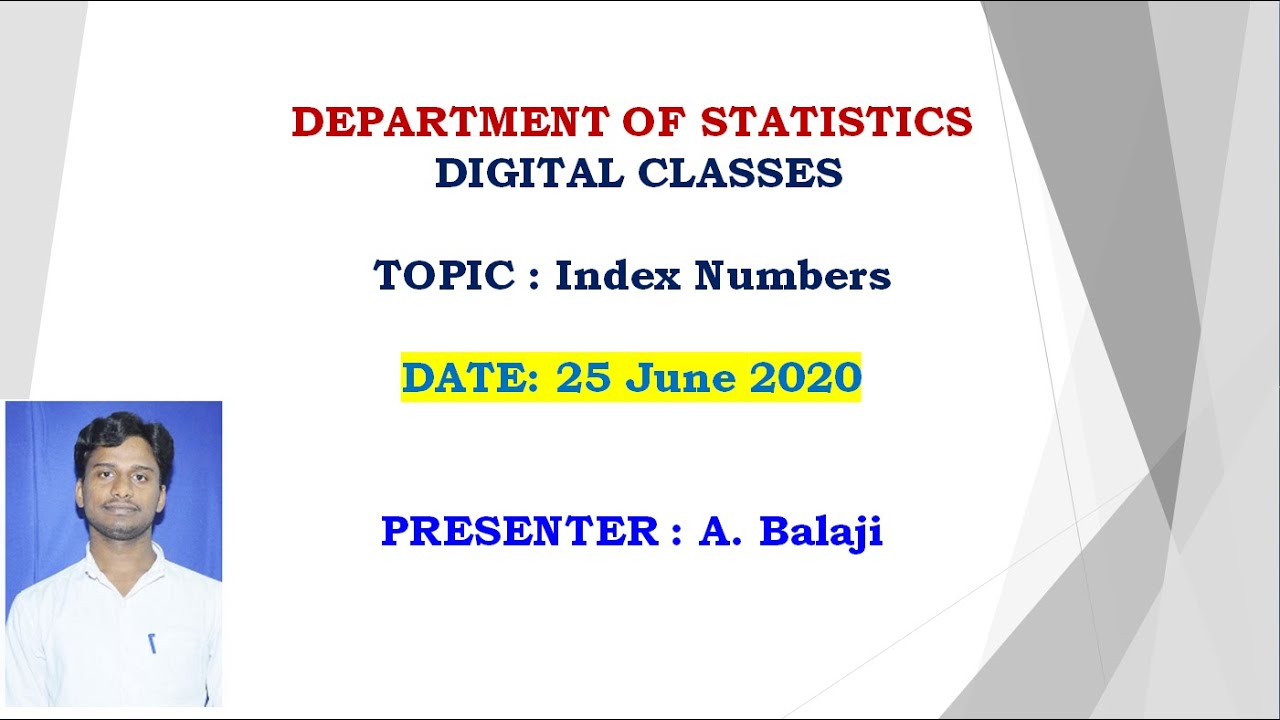 DEPARTMENT OF STATISTICS
DIGITAL CLASSES

TOPIC : Index Numbers

DATE: 25 June 2020

PRESENTER : A. Balaji